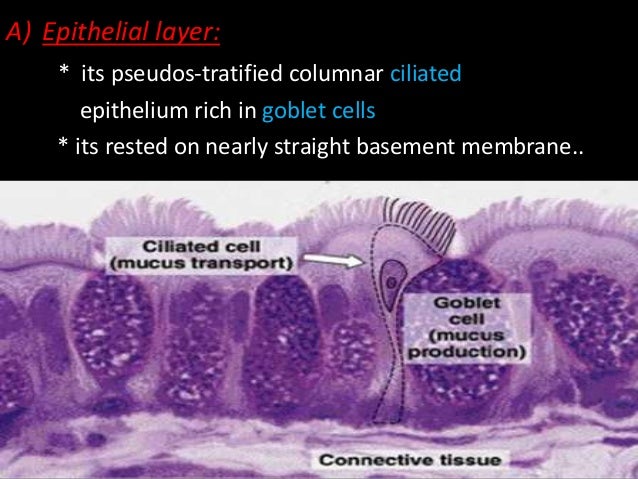 A) Epithelial layer:

* its pseudos-tratified columnar ciliated epithelium rich in goblet cells

* its rested on nearly straight basement membrane..

Ciliated cell
(mucus transport)

Goblet
cell
(mucus
production)

Connective tissue